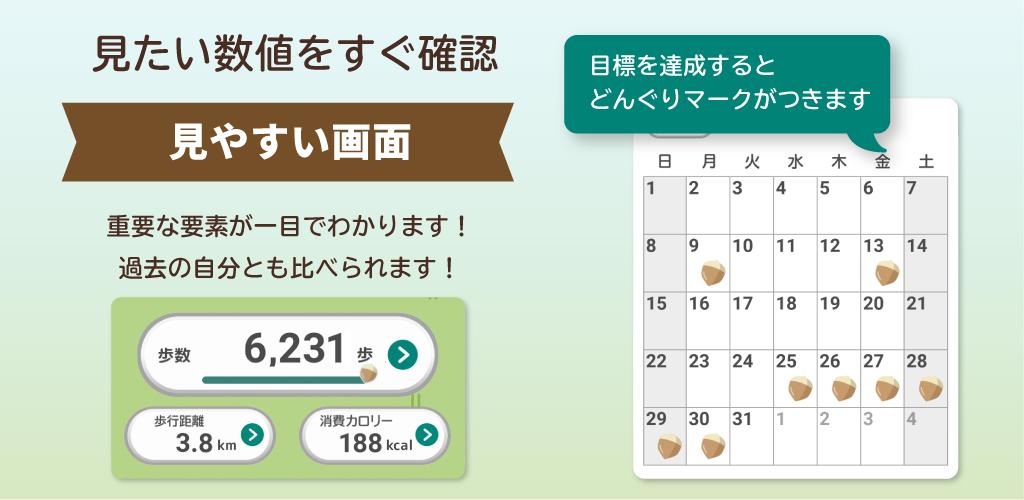 見たい数値をすぐ確認

見やすい画面

重要な要素が一目でわかります！
過去の自分とも比べられます！

歩数 6,231 歩

歩行距離 3.8 km

消費カロリー 188 kcal

目標を達成すると
どんぐりマークがつきます

| 日 | 月 | 火 | 水 | 木 | 金 | 土 |
|---|---|---|---|---|---|---|
| 1 | 2 | 3 | 4 | 5 | 6 | 7 |
| 8 | 9 | 10 | 11 | 12 | 13 | 14 |
| 15 | 16 | 17 | 18 | 19 | 20 | 21 |
| 22 | 23 | 24 | 25 | 26 | 27 | 28 |
| 29 | 30 | 31 | 1 | 2 | 3 | 4 |